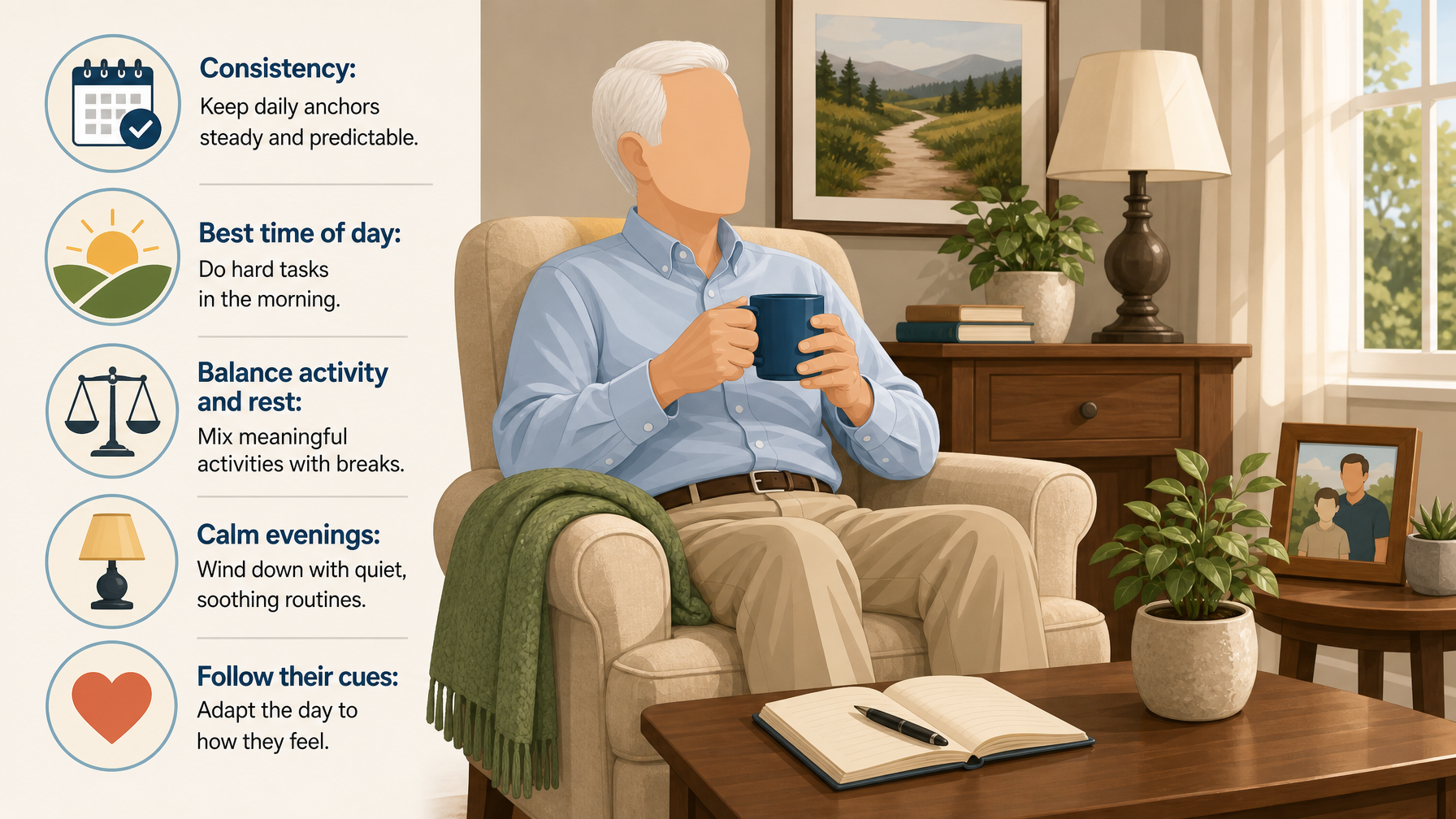 Consistency:
Keep daily anchors steady and predictable.

Best time of day:
Do hard tasks in the morning.

Balance activity and rest:
Mix meaningful activities with breaks.

Calm evenings:
Wind down with quiet, soothing routines.

Follow their cues:
Adapt the day to how they feel.